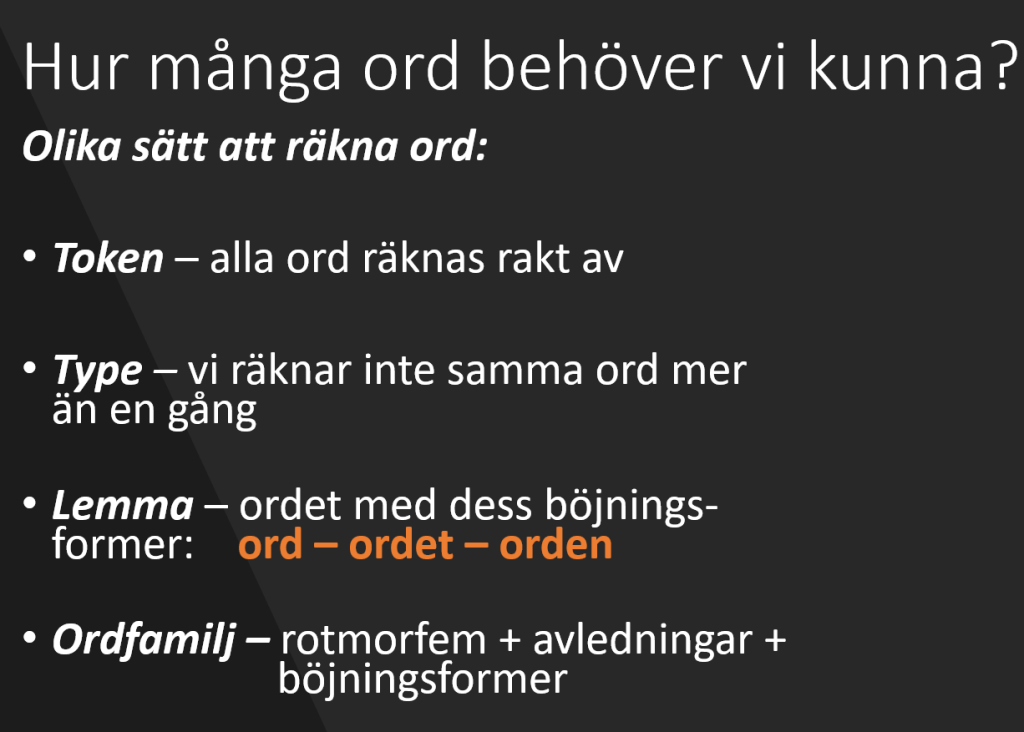 Hur många ord behöver vi kunna?

Olika sätt att räkna ord:

• Token – alla ord räknas rakt av

• Type – vi räknar inte samma ord mer än en gång

• Lemma – ordet med dess böjningsformer: ord – ordet – orden

• Ordfamilj – rotmorfem + avledningar + böjningsformer